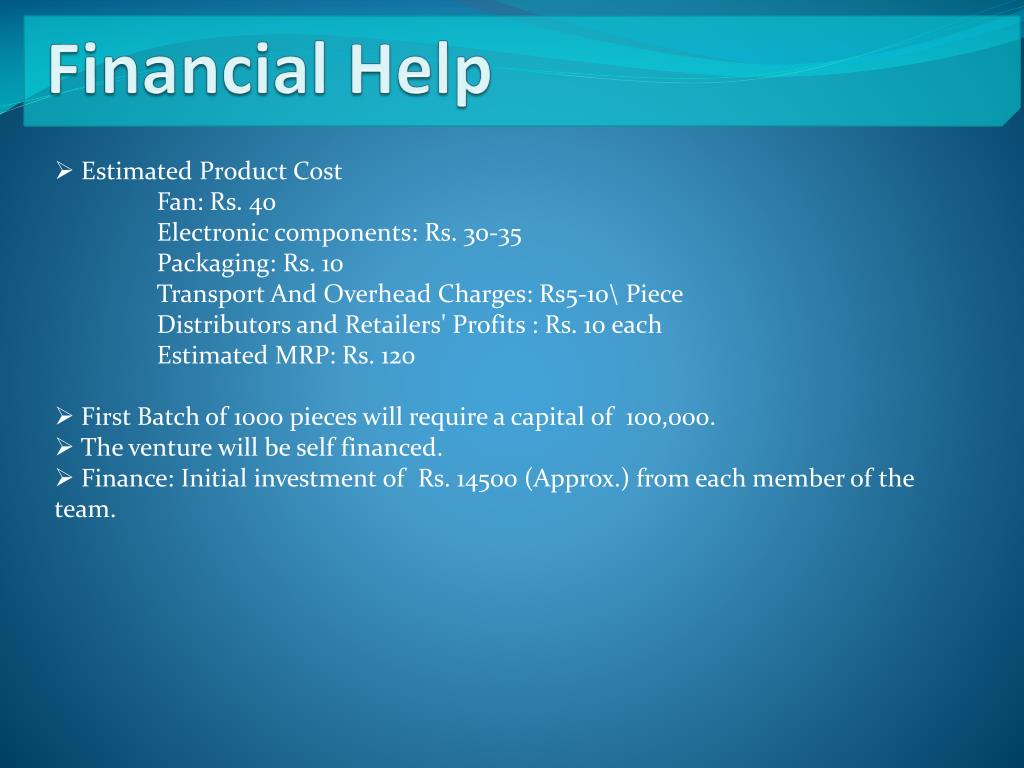 Financial Help

➢ Estimated Product Cost
Fan: Rs. 40
Electronic components: Rs. 30-35
Packaging: Rs. 10
Transport And Overhead Charges: Rs5-10\ Piece
Distributors and Retailers' Profits : Rs. 10 each
Estimated MRP: Rs. 120

➢ First Batch of 1000 pieces will require a capital of 100,000.
➢ The venture will be self financed.
➢ Finance: Initial investment of Rs. 14500 (Approx.) from each member of the team.